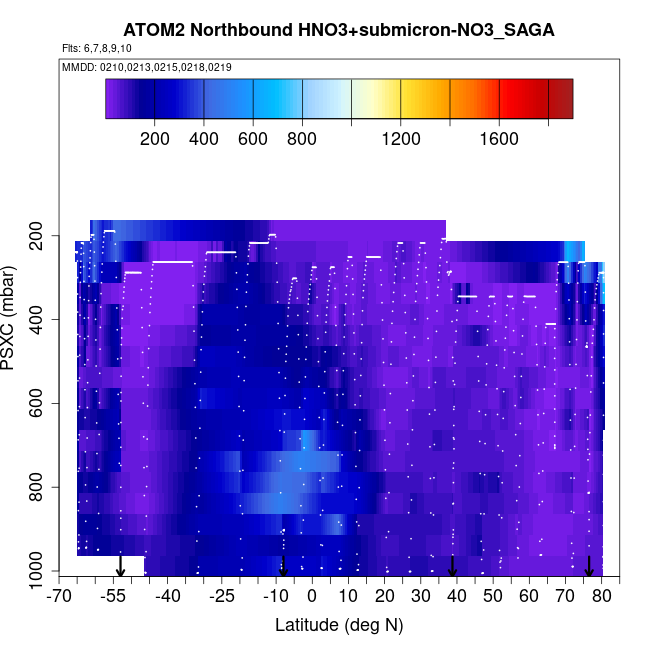 ATOM2 Northbound HNO3+submicron-NO3_SAGA

Flts: 6,7,8,9,10

MMDD: 0210,0213,0215,0218,0219

200 400 600 800 1200 1600

PSXC (mbar)

200
400
600
800
1000

-70 -55 -40 -25 -10 0 10 20 30 40 50 60 70 80

Latitude (deg N)